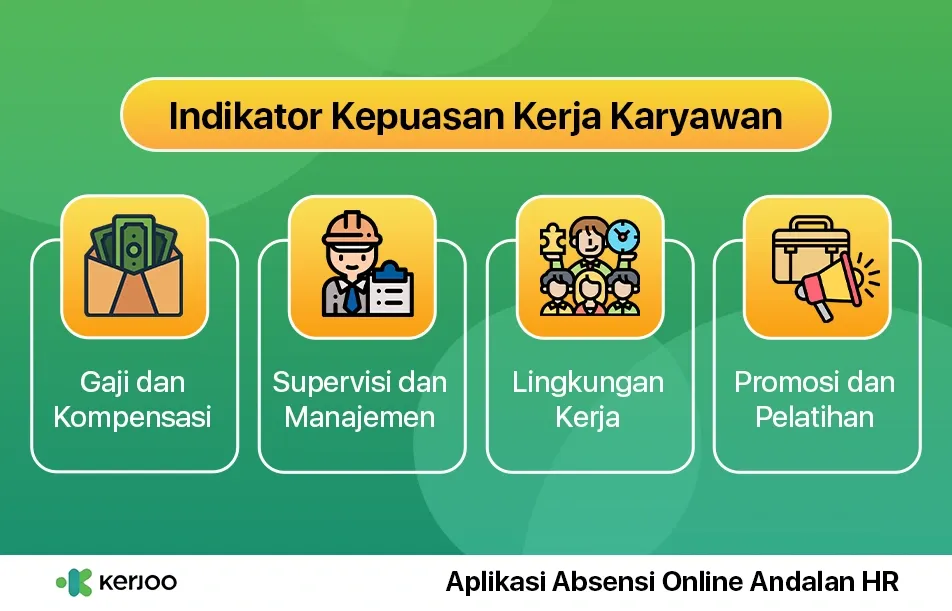 Indikator Kepuasan Kerja Karyawan

Gaji dan Kompensasi

Supervisi dan Manajemen

Lingkungan Kerja

Promosi dan Pelatihan

kerjoo

Aplikasi Absensi Online Andalan HR